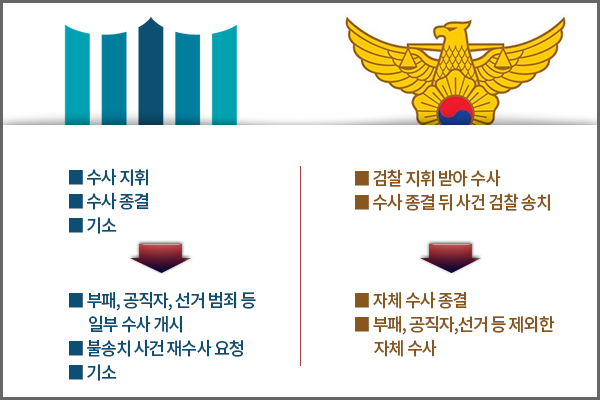 ■ 수사 지휘
■ 수사 종결
■ 기소

■ 부패, 공직자, 선거 범죄 등 일부 수사 개시
■ 불송치 사건 재수사 요청
■ 기소

■ 검찰 지휘 받아 수사
■ 수사 종결 뒤 사건 검찰 송치

■ 자체 수사 종결
■ 부패, 공직자,선거 등 제외한 자체 수사